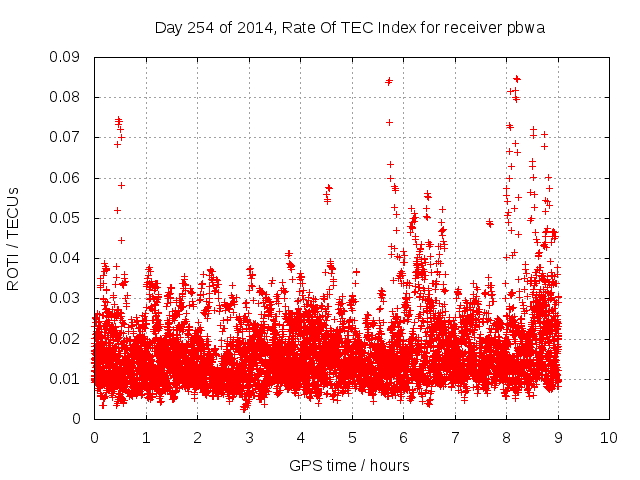 Day 254 of 2014, Rate Of TEC Index for receiver pbwa

ROTI / TECUs

0.09
0.08
0.07
0.06
0.05
0.04
0.03
0.02
0.01
0

0 1 2 3 4 5 6 7 8 9 10

GPS time / hours